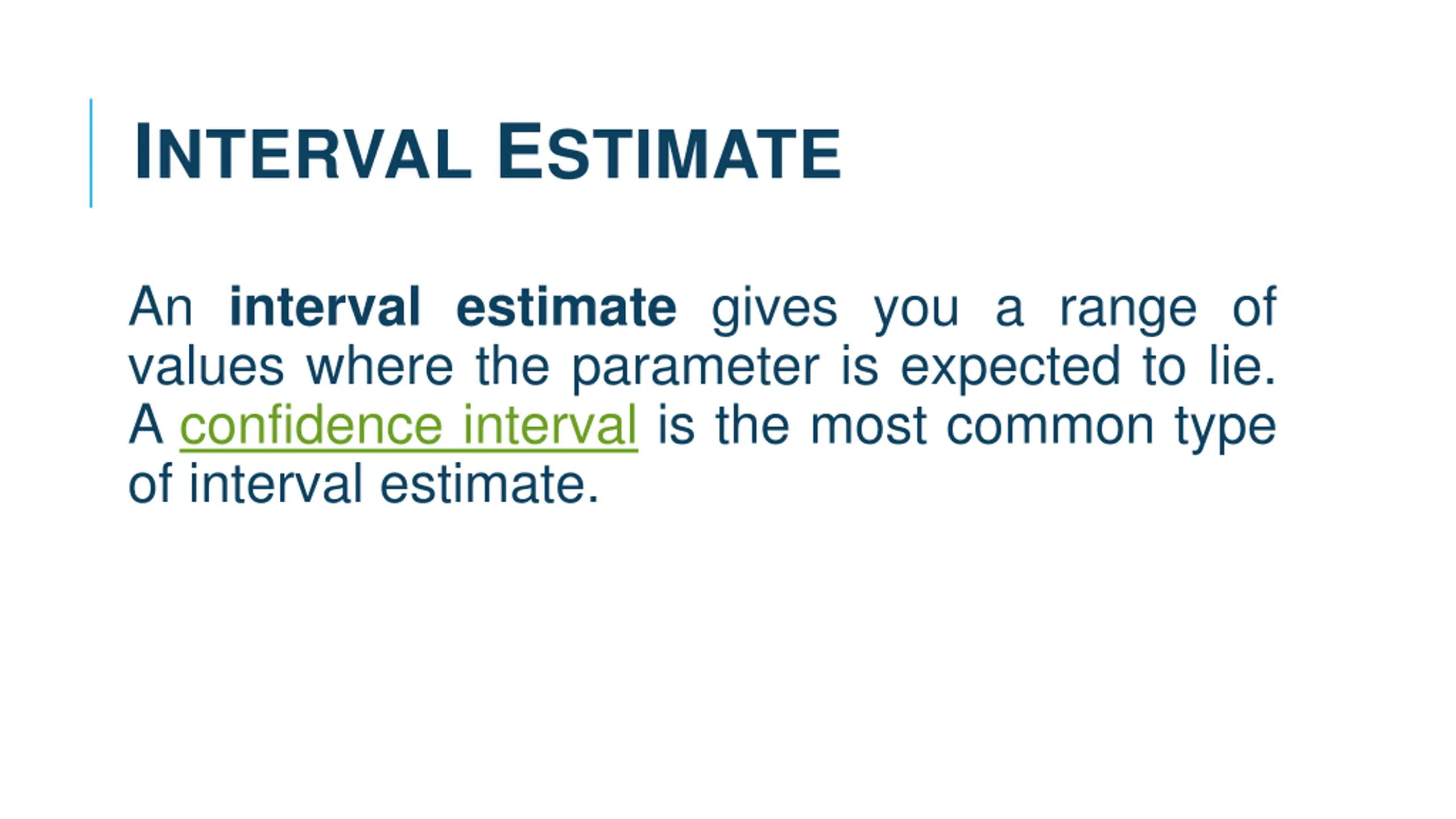 INTERVAL ESTIMATE

An interval estimate gives you a range of values where the parameter is expected to lie. A confidence interval is the most common type of interval estimate.